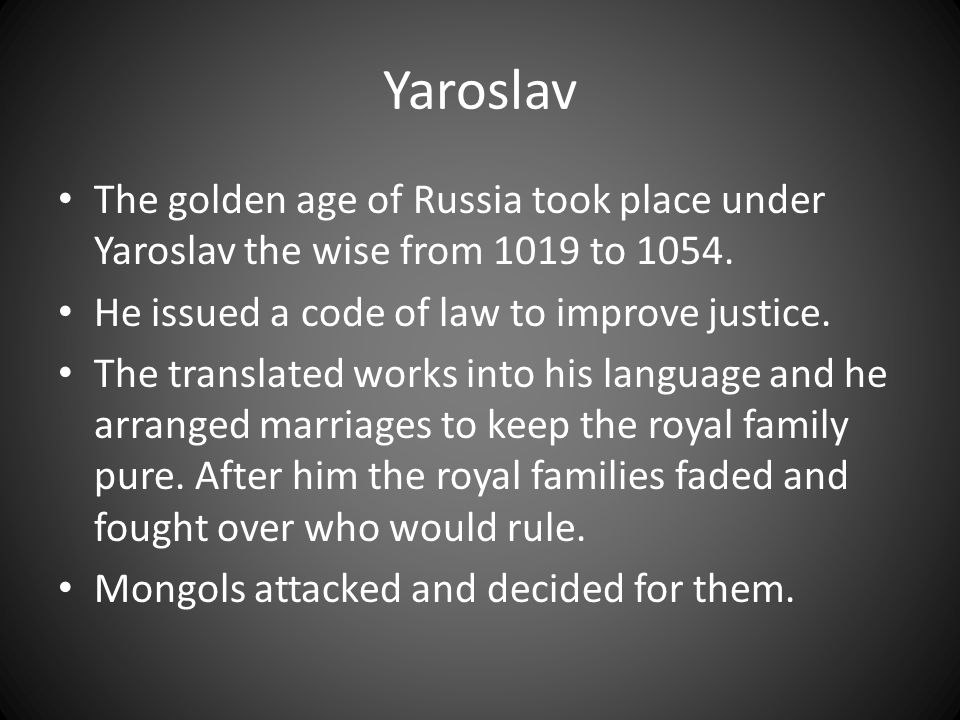 Yaroslav

• The golden age of Russia took place under Yaroslav the wise from 1019 to 1054.
• He issued a code of law to improve justice.
• The translated works into his language and he arranged marriages to keep the royal family pure. After him the royal families faded and fought over who would rule.
• Mongols attacked and decided for them.